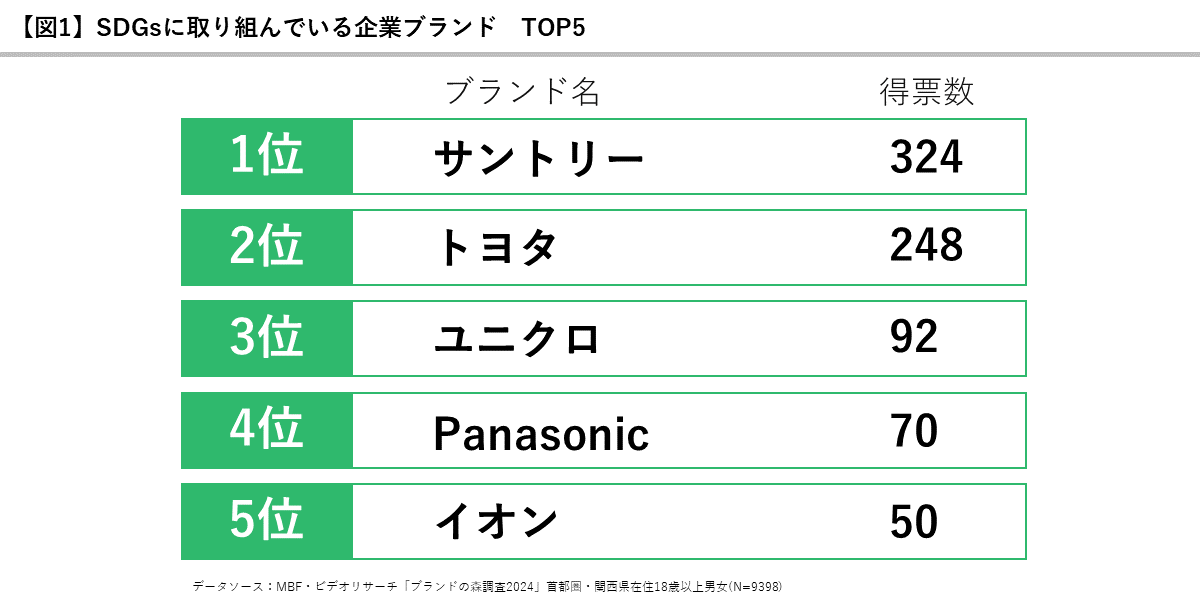 【図1】SDGsに取り組んでいる企業ブランド　TOP5

|  | ブランド名 | 得票数 |
|---|---|---|
| 1位 | サントリー | 324 |
| 2位 | トヨタ | 248 |
| 3位 | ユニクロ | 92 |
| 4位 | Panasonic | 70 |
| 5位 | イオン | 50 |

データソース：MBF・ビデオリサーチ「ブランドの森調査2024」首都圏・関西県在住18歳以上男女(N=9398)